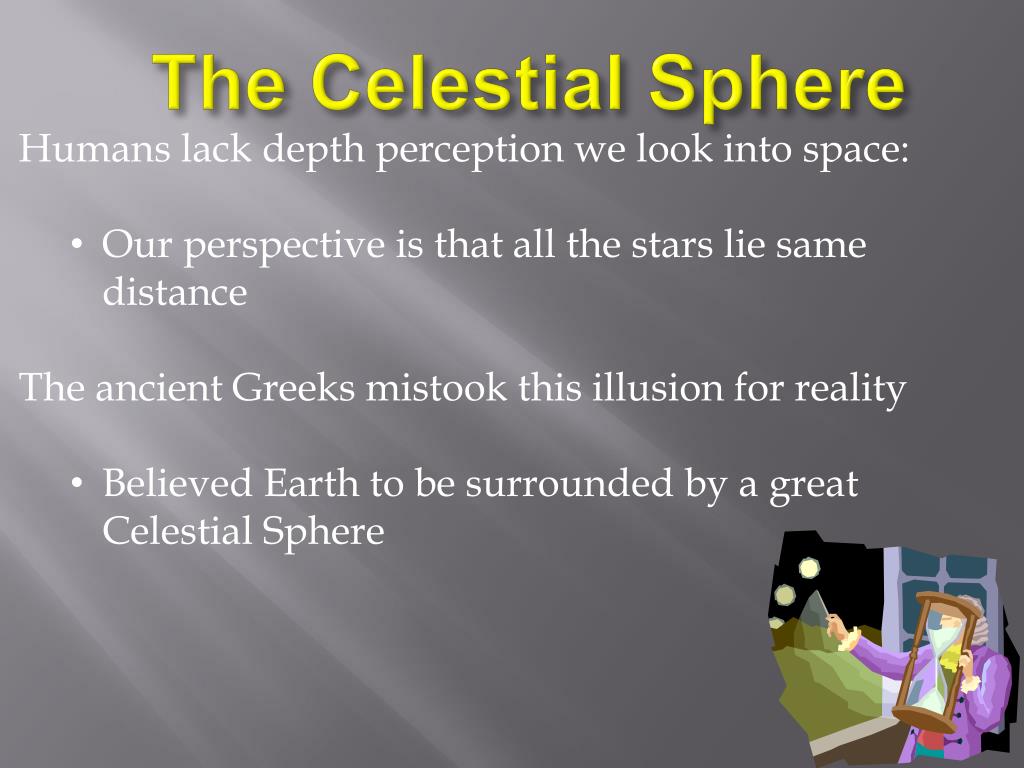 The Celestial Sphere

Humans lack depth perception we look into space:

• Our perspective is that all the stars lie same distance

The ancient Greeks mistook this illusion for reality

• Believed Earth to be surrounded by a great Celestial Sphere